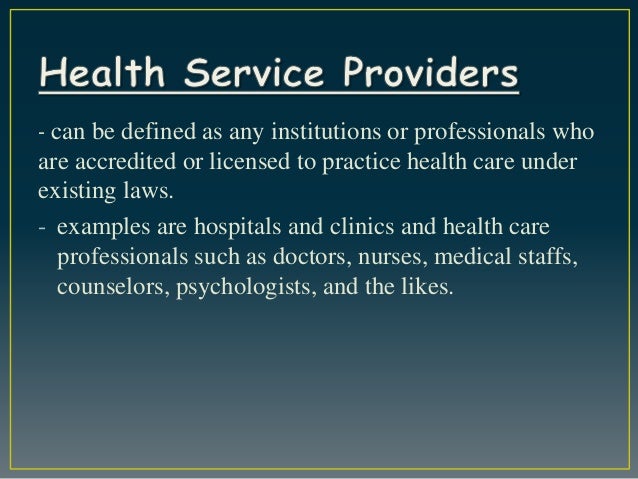 Health Service Providers

- can be defined as any institutions or professionals who are accredited or licensed to practice health care under existing laws.

- examples are hospitals and clinics and health care professionals such as doctors, nurses, medical staffs, counselors, psychologists, and the likes.